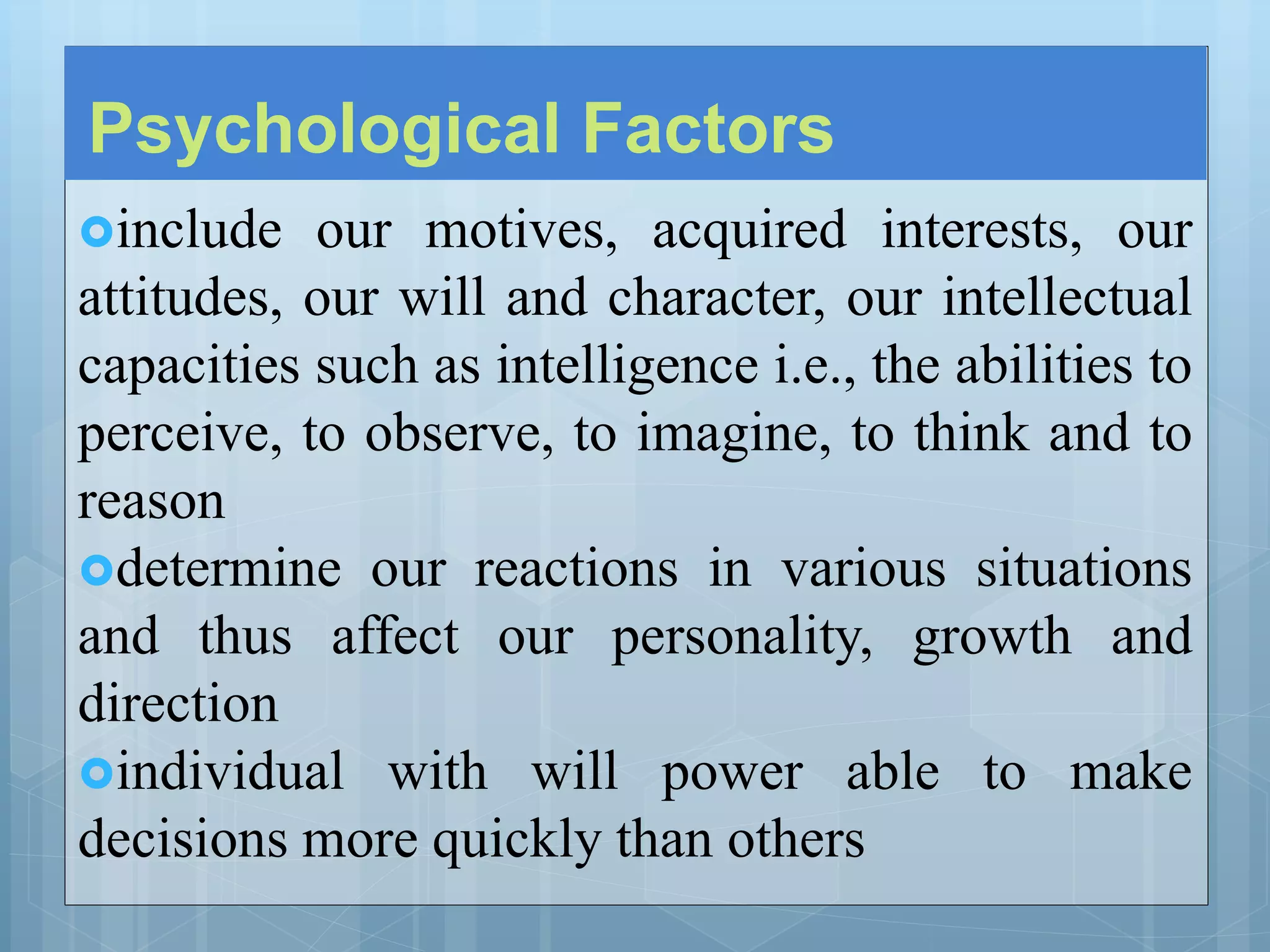 Psychological Factors

include our motives, acquired interests, our attitudes, our will and character, our intellectual capacities such as intelligence i.e., the abilities to perceive, to observe, to imagine, to think and to reason

determine our reactions in various situations and thus affect our personality, growth and direction

individual with will power able to make decisions more quickly than others